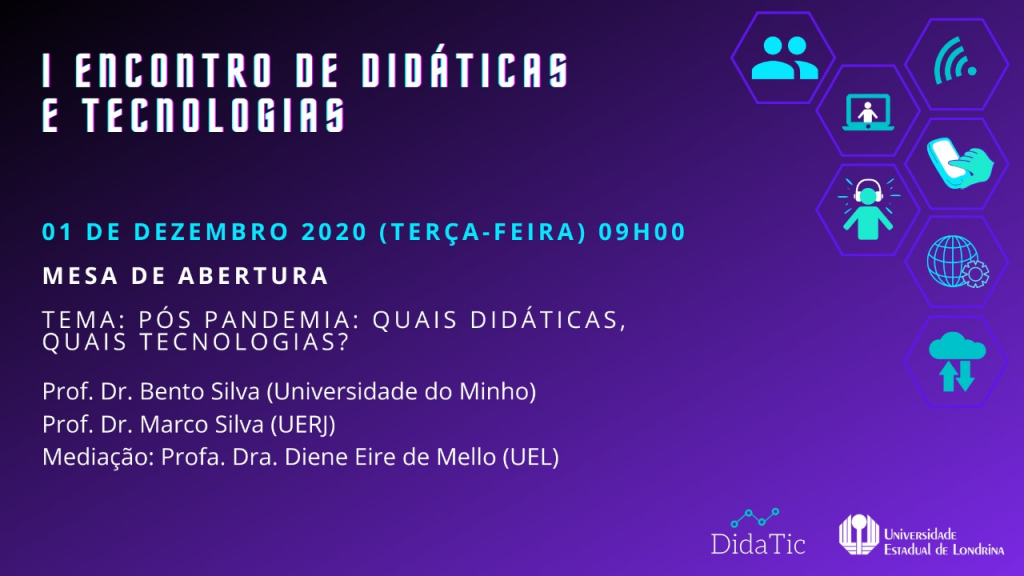 I ENCONTRO DE DIDÁTICAS E TECNOLOGIAS

01 DE DEZEMBRO 2020 (TERÇA-FEIRA) 09H00

MESA DE ABERTURA

TEMA: PÓS PANDEMIA: QUAIS DIDÁTICAS, QUAIS TECNOLOGIAS?

Prof. Dr. Bento Silva (Universidade do Minho)
Prof. Dr. Marco Silva (UERJ)
Mediação: Profa. Dra. Diene Eire de Mello (UEL)

DidaTic

Universidade Estadual de Londrina